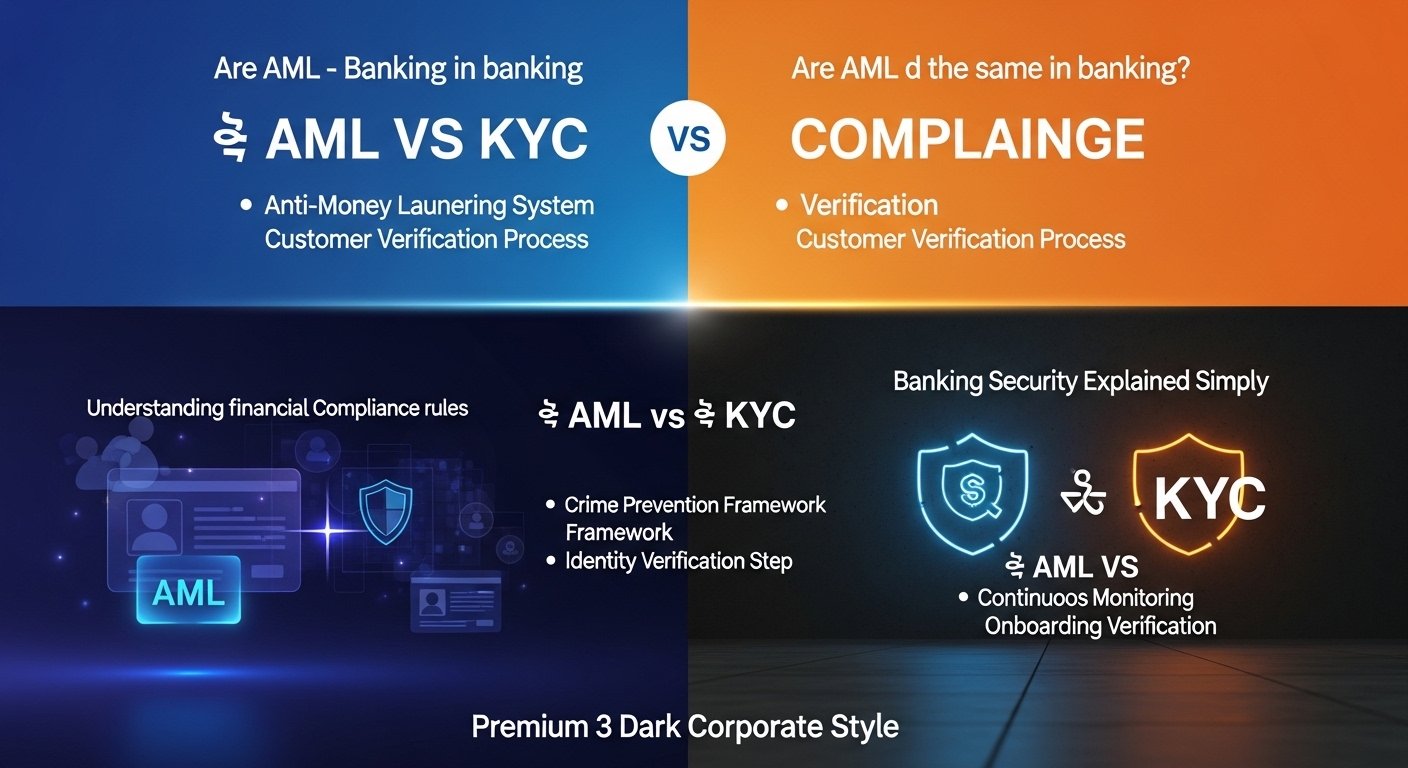 Are AML - Banking in banking

AML VS KYC

• Anti-Money Launering System
Customer Verification Process

VS

Are AML d the same in banking?

COMPLAINGE

• Verification
Customer Verification Process

Understanding financial Compliance rules

AML

AML vs KYC

• Crime Prevention Framework Framework
• Identity Verification Step

Banking Security Explained Simply

KYC

AML VS

• Continuoos Monitoring
Onboarding Verification

Premium 3 Dark Corporate Style